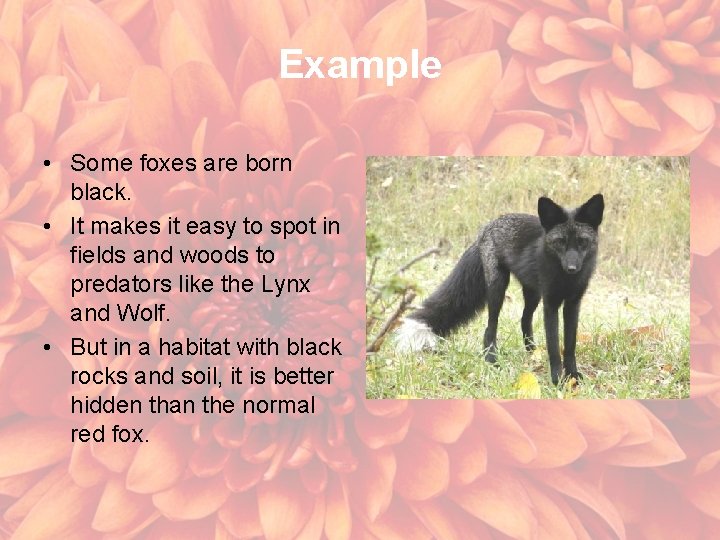 Example

• Some foxes are born black.
• It makes it easy to spot in fields and woods to predators like the Lynx and Wolf.
• But in a habitat with black rocks and soil, it is better hidden than the normal red fox.